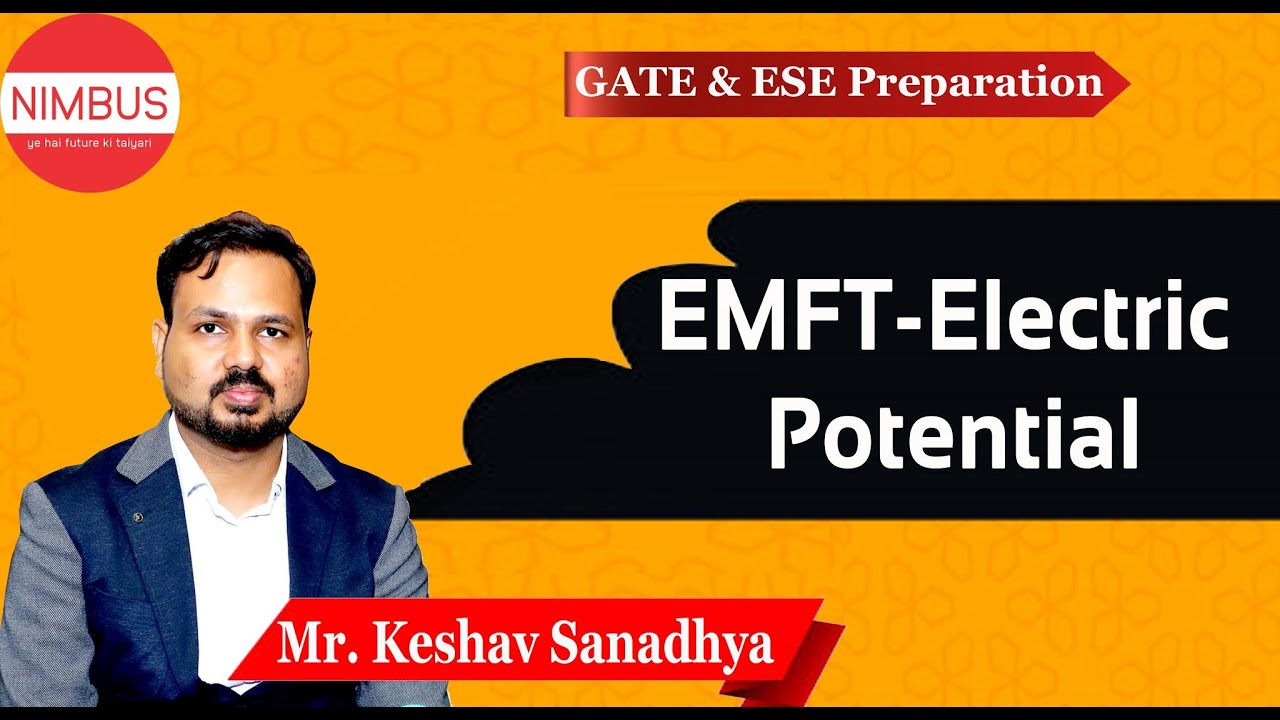 NIMBUS
ye hai future ki taiyari

GATE & ESE Preparation

EMFT-Electric Potential

Mr. Keshav Sanadhya